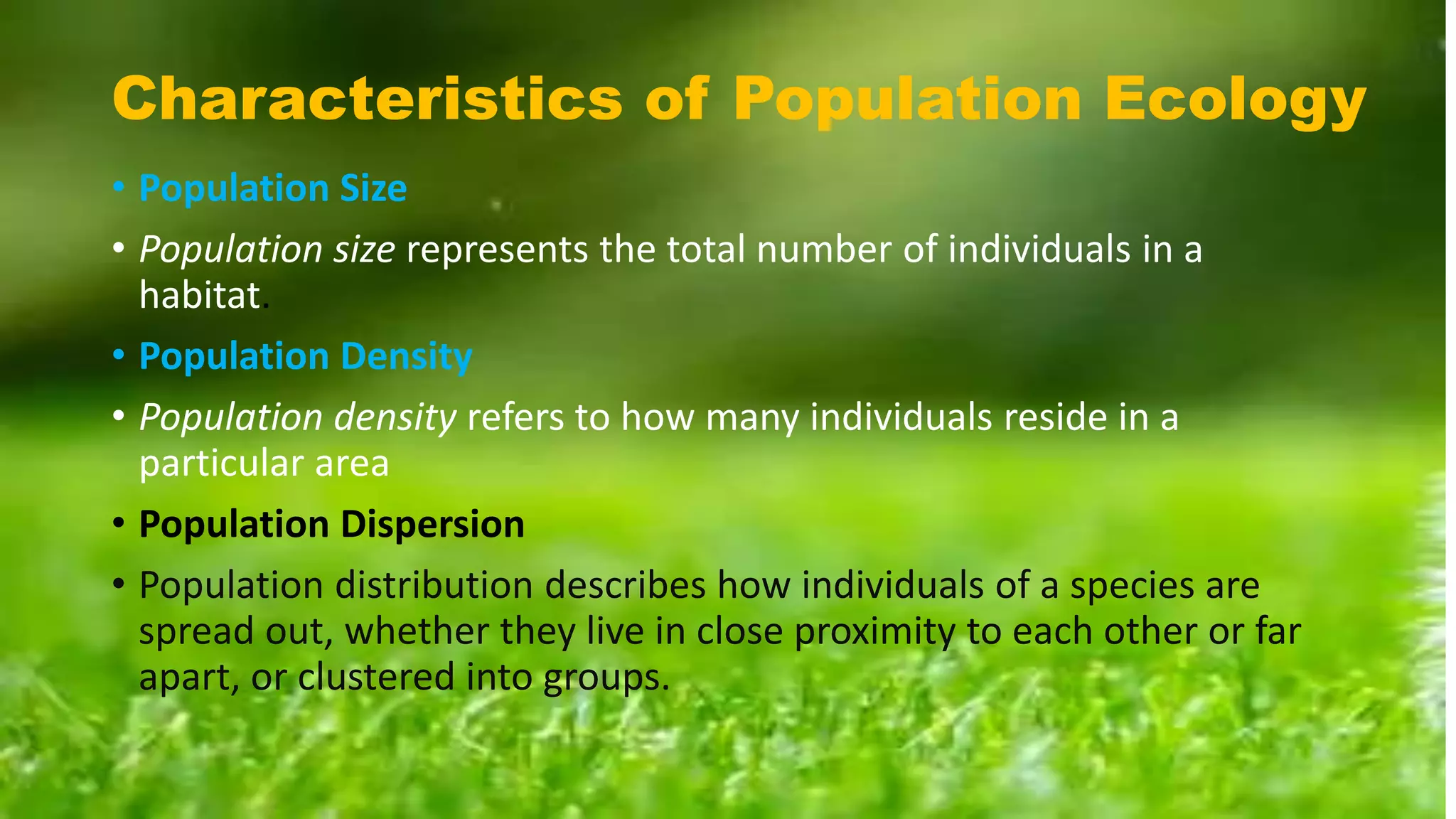 Characteristics of Population Ecology

• Population Size

• Population size represents the total number of individuals in a habitat.

• Population Density

• Population density refers to how many individuals reside in a particular area

• Population Dispersion

• Population distribution describes how individuals of a species are spread out, whether they live in close proximity to each other or far apart, or clustered into groups.